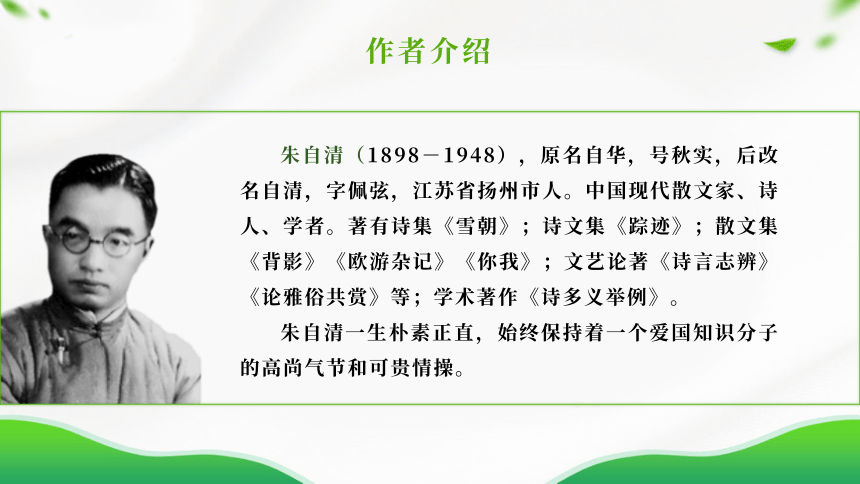 作者介绍

朱自清（1898－1948），原名自华，号秋实，后改名自清，字佩弦，江苏省扬州市人。中国现代散文家、诗人、学者。著有诗集《雪朝》；诗文集《踪迹》；散文集《背影》《欧游杂记》《你我》；文艺论著《诗言志辨》《论雅俗共赏》等；学术著作《诗多义举例》。

朱自清一生朴素正直，始终保持着一个爱国知识分子的高尚气节和可贵情操。